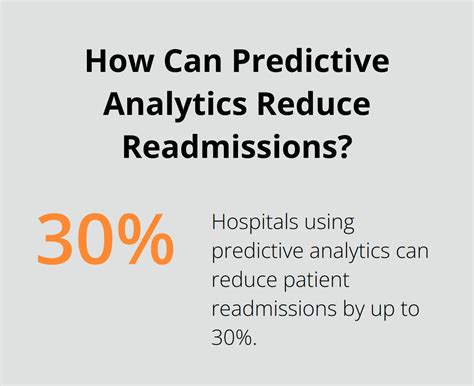 How Can Predictive Analytics Reduce Readmissions?

30%

Hospitals using predictive analytics can reduce patient readmissions by up to 30%.